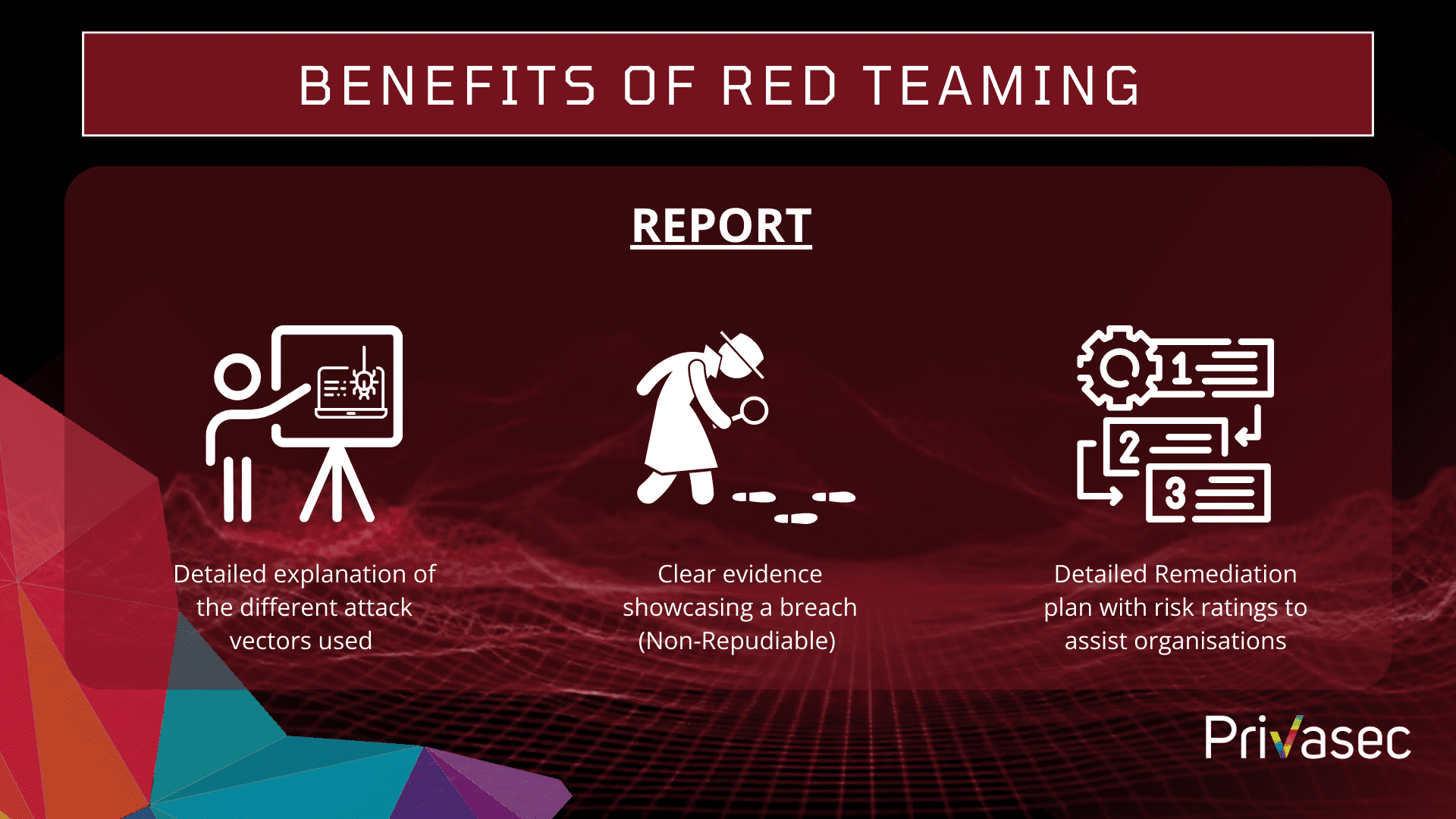 BENEFITS OF RED TEAMING

REPORT

Detailed explanation of the different attack vectors used

Clear evidence showcasing a breach (Non-Repudiable)

1
2
3

Detailed Remediation plan with risk ratings to assist organisations

Privasec